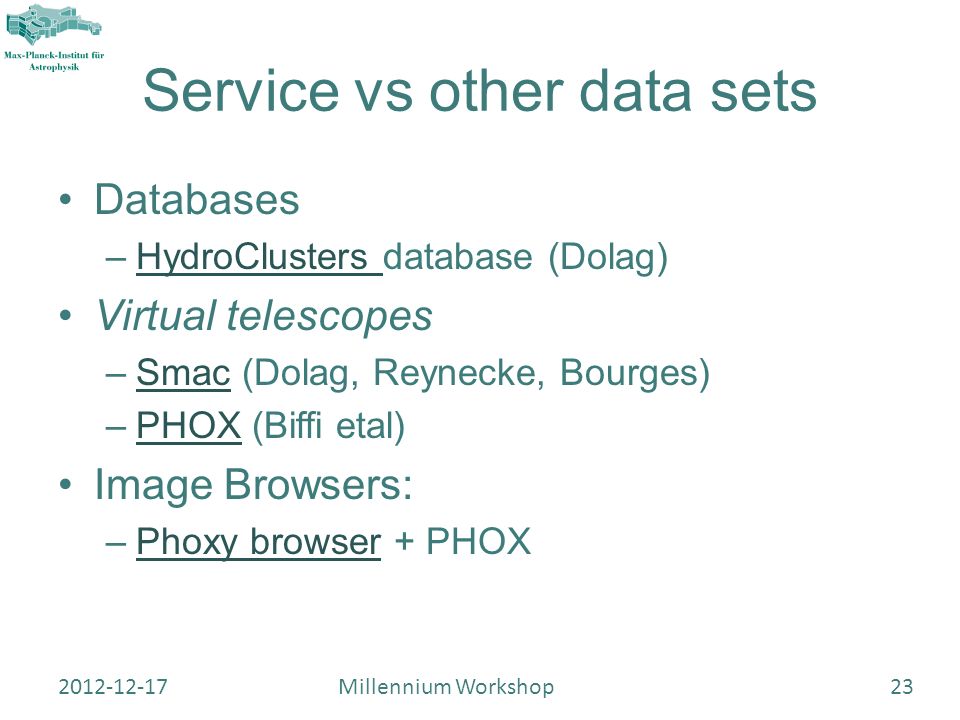 Max-Planck-Institut für Astrophysik

Service vs other data sets

• Databases
 – HydroClusters database (Dolag)
• Virtual telescopes
 – Smac (Dolag, Reynecke, Bourges)
 – PHOX (Biffi etal)
• Image Browsers:
 – Phoxy browser + PHOX

2012-12-17 Millennium Workshop 23